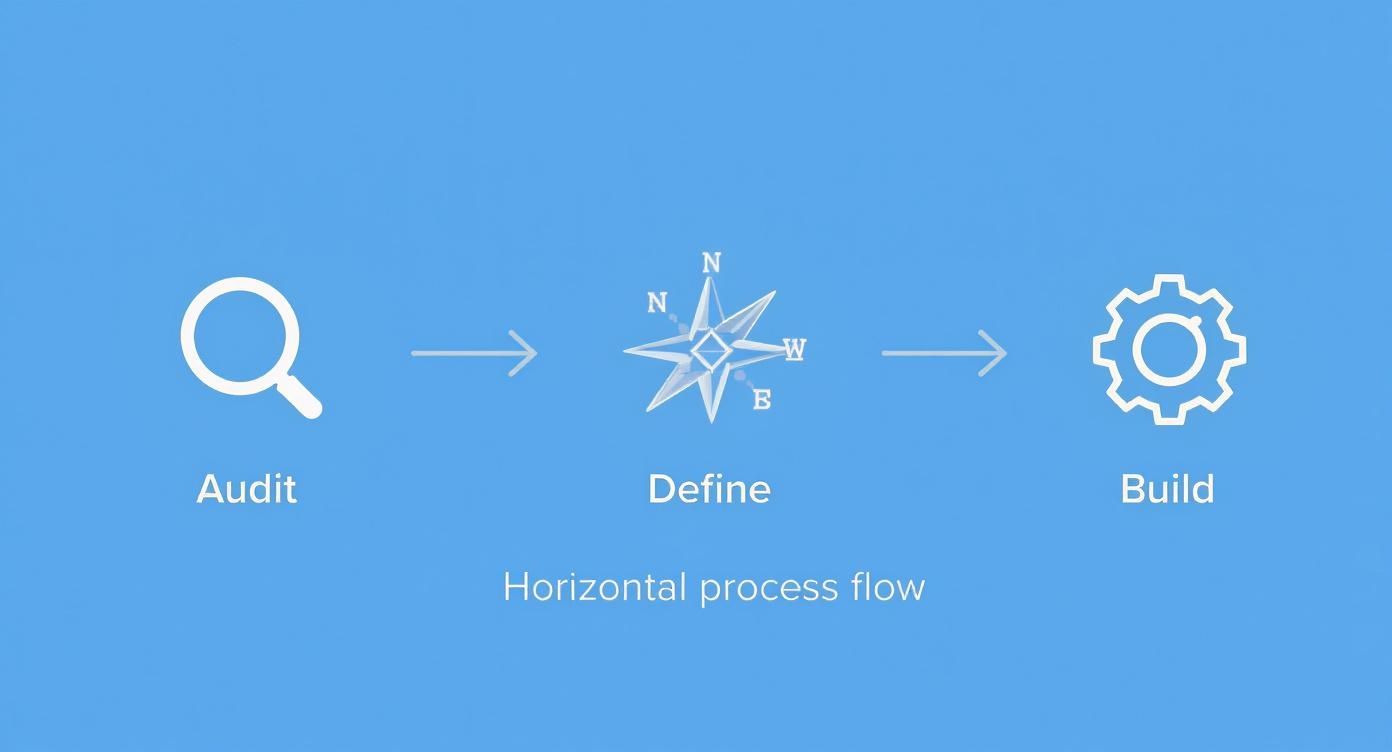 N
N
W
E
Audit
Define
Build
Horizontal process flow